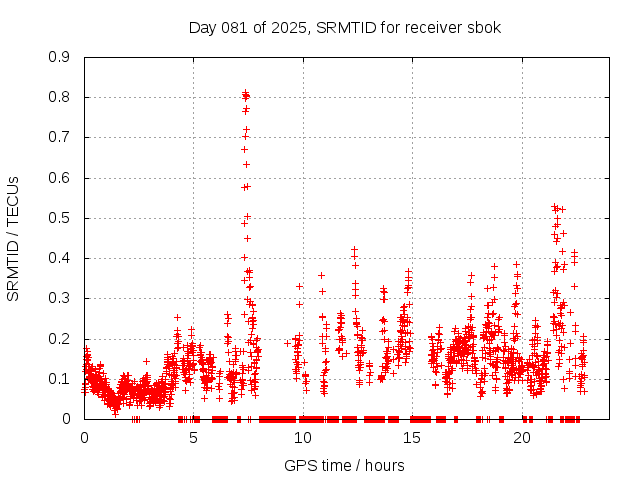 Day 081 of 2025, SRMTID for receiver sbok

SRMTID / TECUs

0.9
0.8
0.7
0.6
0.5
0.4
0.3
0.2
0.1
0

0
5
10
15
20

GPS time / hours